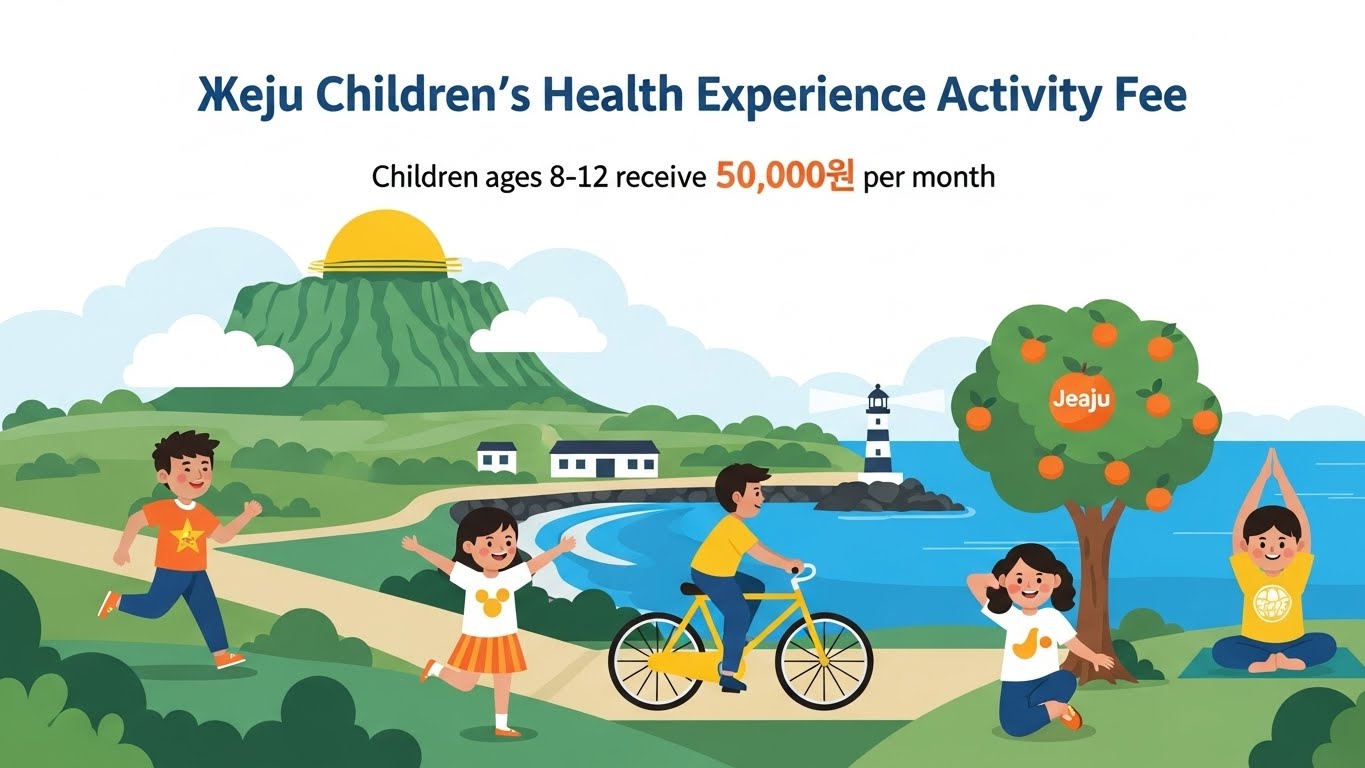 Жeju Children's Health Experience Activity Fee

Children ages 8-12 receive 50,000원 per month

Jeaju